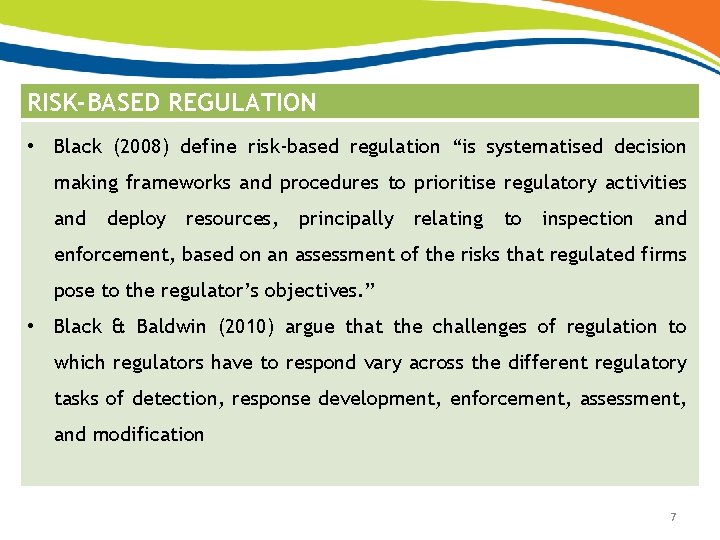 RISK-BASED REGULATION

• Black (2008) define risk-based regulation “is systematised decision making frameworks and procedures to prioritise regulatory activities and deploy resources, principally relating to inspection and enforcement, based on an assessment of the risks that regulated firms pose to the regulator’s objectives.”

• Black & Baldwin (2010) argue that the challenges of regulation to which regulators have to respond vary across the different regulatory tasks of detection, response development, enforcement, assessment, and modification

7